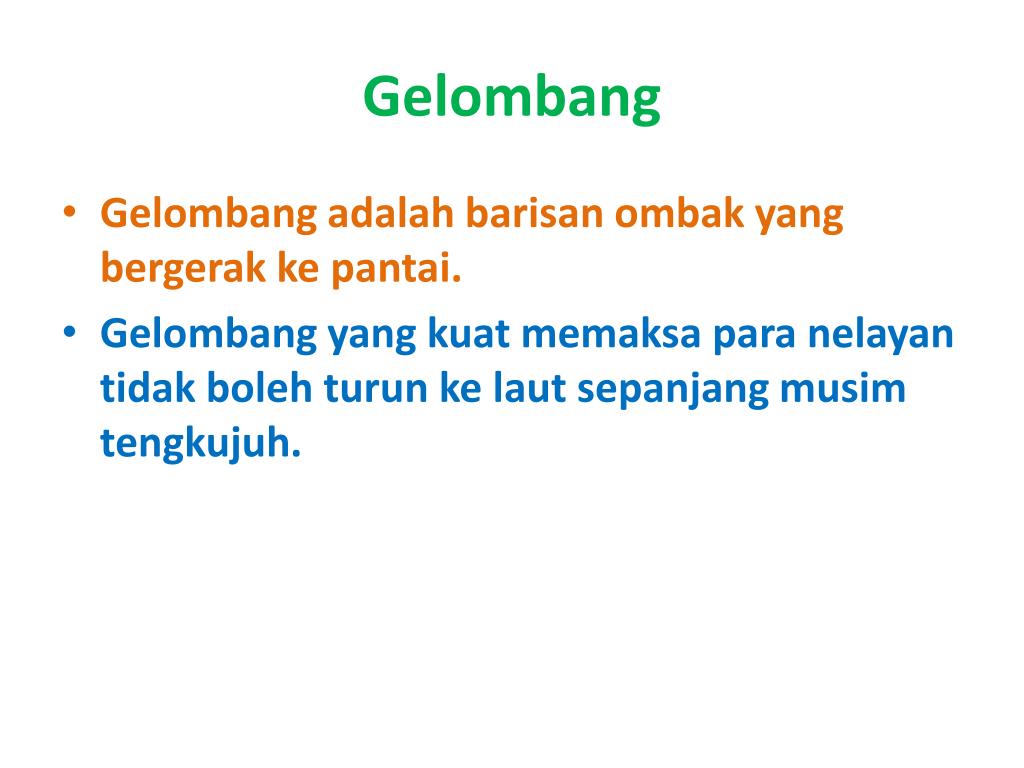 Gelombang

• Gelombang adalah barisan ombak yang bergerak ke pantai.
• Gelombang yang kuat memaksa para nelayan tidak boleh turun ke laut sepanjang musim tengkujuh.